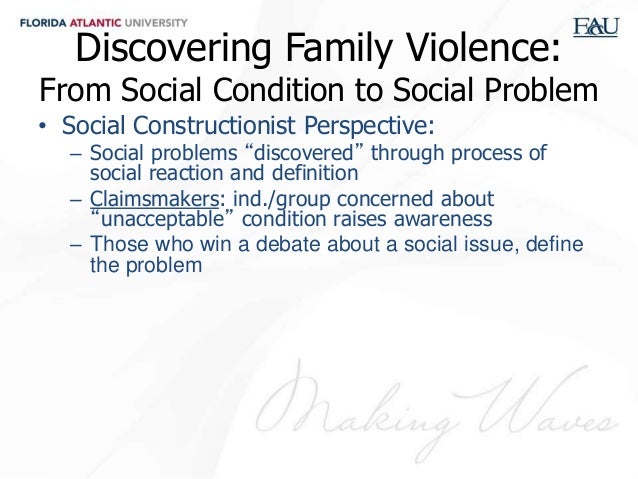 FLORIDA ATLANTIC UNIVERSITY

FAU

Discovering Family Violence:
From Social Condition to Social Problem

• Social Constructionist Perspective:
– Social problems “discovered” through process of social reaction and definition
– Claimsmakers: ind./group concerned about “unacceptable” condition raises awareness
– Those who win a debate about a social issue, define the problem

Making Waves